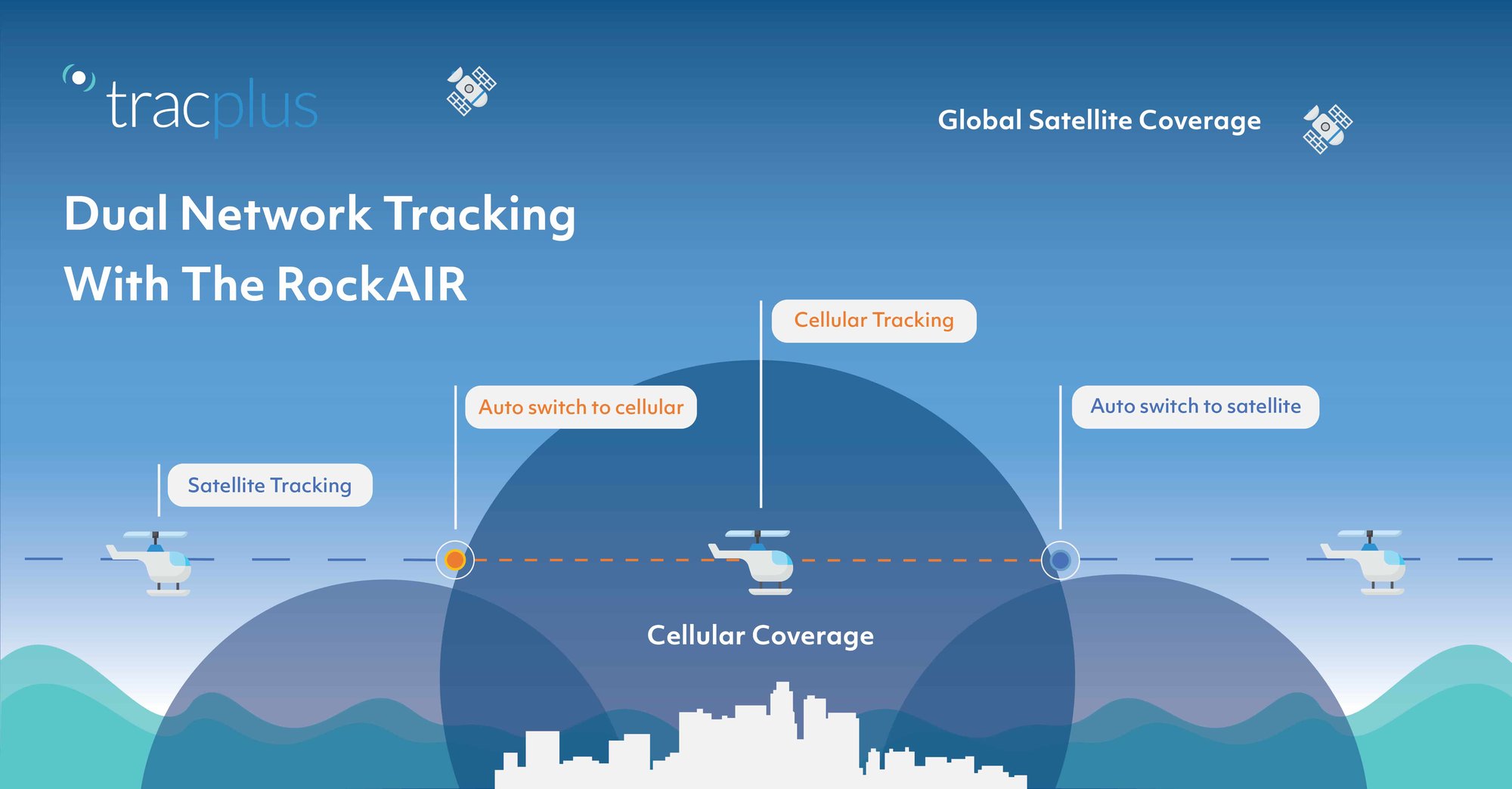 tracplus

Global Satellite Coverage

Dual Network Tracking With The RockAIR

Cellular Tracking

Auto switch to cellular

Auto switch to satellite

Satellite Tracking

Cellular Coverage